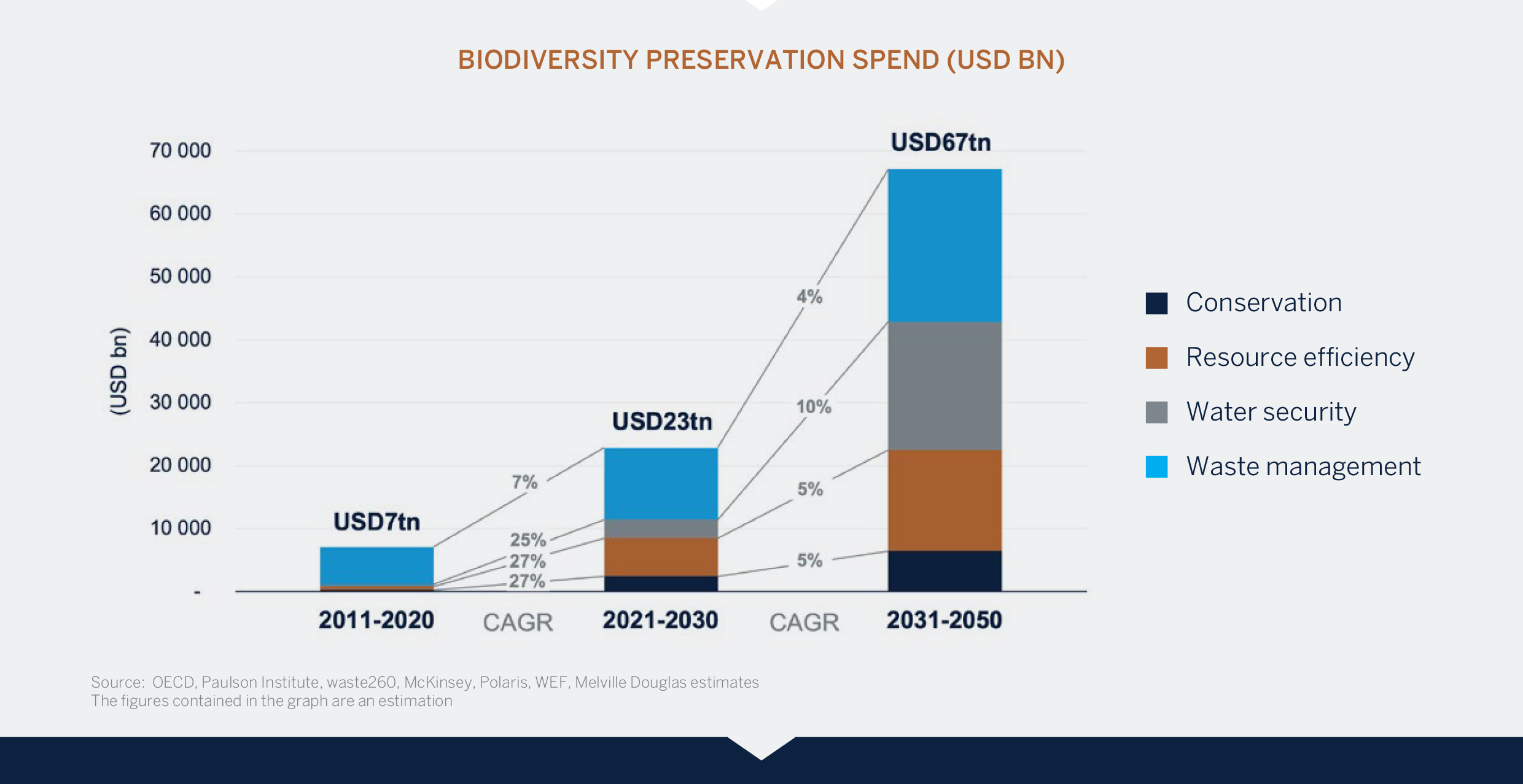 BIODIVERSITY PRESERVATION SPEND (USD BN)

(USD bn)

70 000
60 000
50 000
40 000
30 000
20 000
10 000
-

USD7tn
USD23tn
USD67tn

7%
25%
27%
27%
4%
10%
5%
5%

2011-2020
CAGR
2021-2030
CAGR
2031-2050

Conservation
Resource efficiency
Water security
Waste management

Source: OECD, Paulson Institute, waste260, McKinsey, Polaris, WEF, Melville Douglas estimates
The figures contained in the graph are an estimation